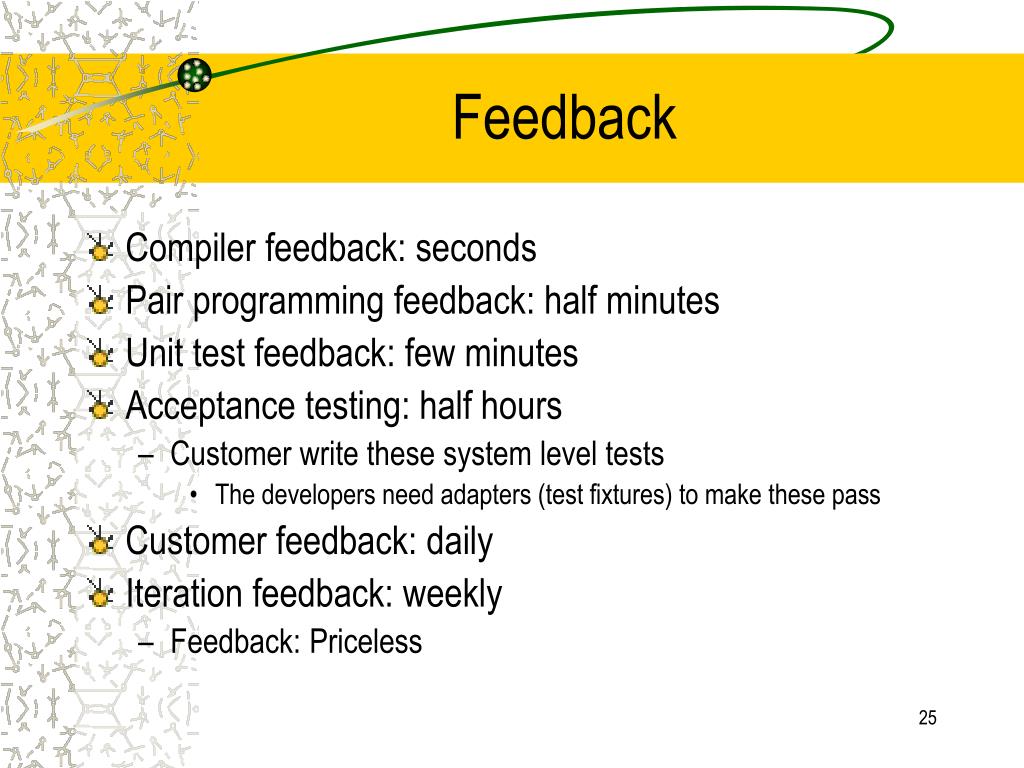 Feedback

Compiler feedback: seconds
Pair programming feedback: half minutes
Unit test feedback: few minutes
Acceptance testing: half hours
– Customer write these system level tests
• The developers need adapters (test fixtures) to make these pass
Customer feedback: daily
Iteration feedback: weekly
– Feedback: Priceless

25